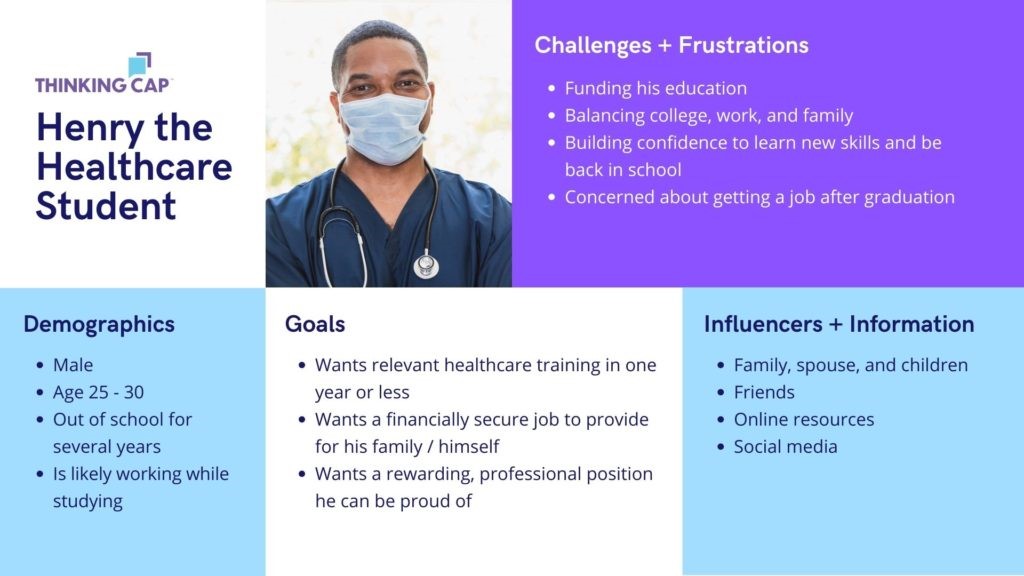 THINKING CAP

Henry the Healthcare Student

Challenges + Frustrations

- Funding his education
- Balancing college, work, and family
- Building confidence to learn new skills and be back in school
- Concerned about getting a job after graduation

Demographics

- Male
- Age 25 - 30
- Out of school for several years
- Is likely working while studying

Goals

- Wants relevant healthcare training in one year or less
- Wants a financially secure job to provide for his family / himself
- Wants a rewarding, professional position he can be proud of

Influencers + Information

- Family, spouse, and children
- Friends
- Online resources
- Social media